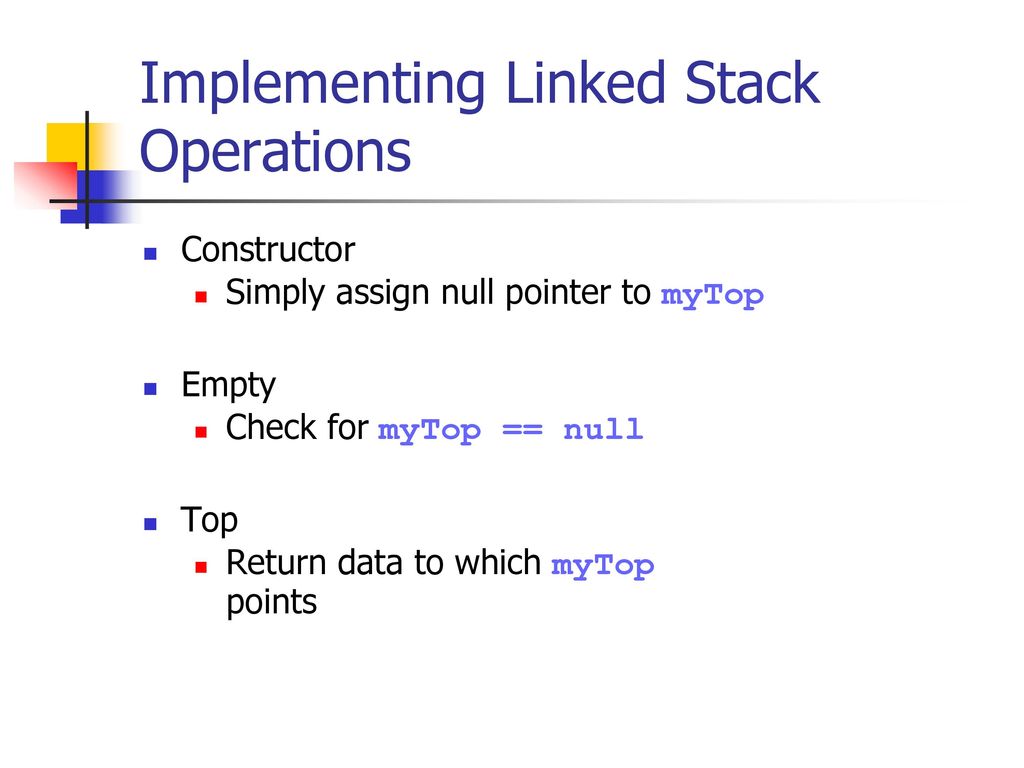 Implementing Linked Stack Operations

Constructor
Simply assign null pointer to myTop

Empty
Check for myTop == null

Top
Return data to which myTop points